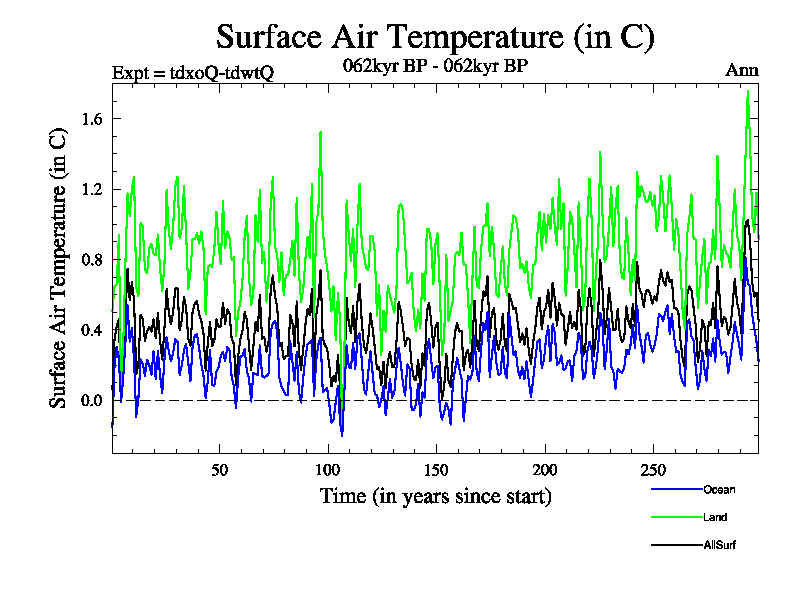 Surface Air Temperature (in C)

Expt = tdxoQ-tdwtQ

062kyr BP - 062kyr BP

Ann

Surface Air Temperature (in C)

1.6
1.2
0.8
0.4
0.0

50
100
150
200
250

Time (in years since start)

Ocean
Land
AllSurf